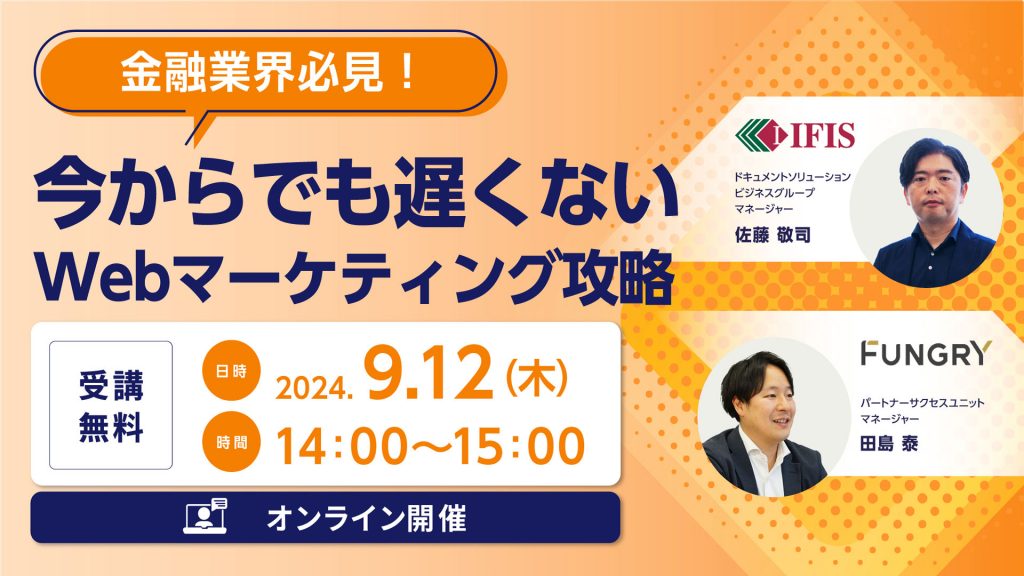 金融業界必見！

今からでも遅くない
Webマーケティング攻略

受講
無料

日時 2024. 9.12（木）
時間 14:00〜15:00

オンライン開催

IFIS
ドキュメントソリューション
ビジネスグループ
マネージャー
佐藤 敬司

FUNGRY
パートナーサクセスユニット
マネージャー
田島 泰